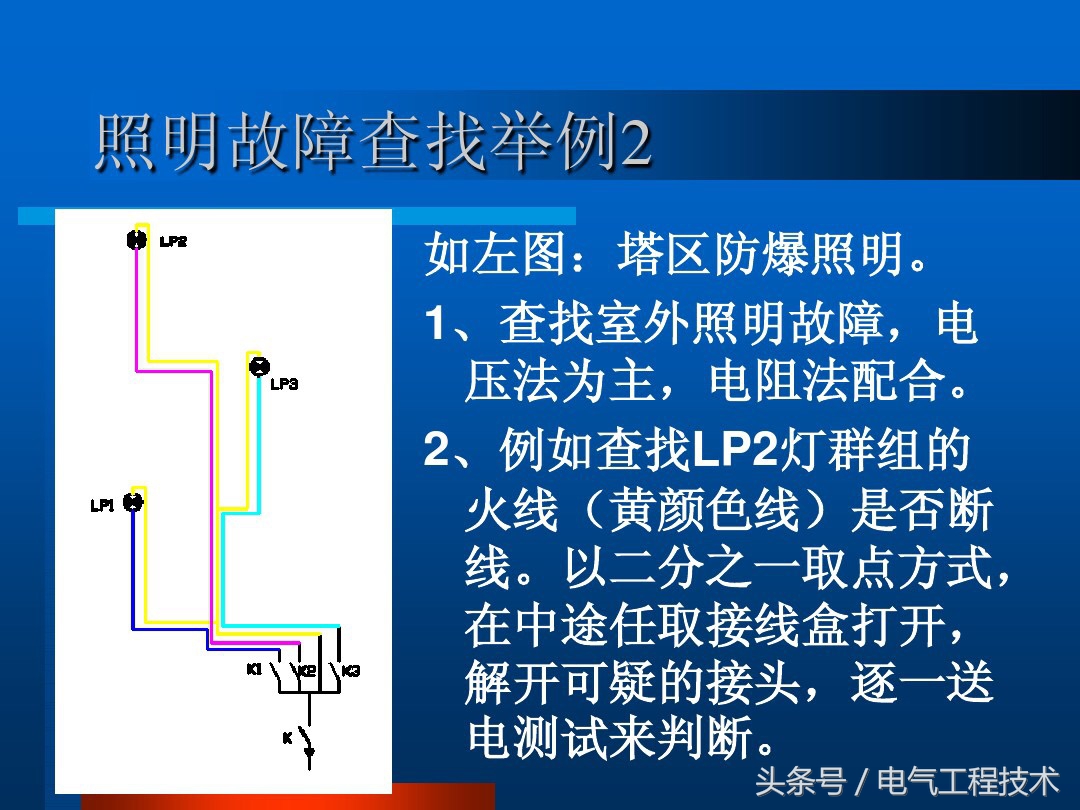 照明故障查找举例2

LP2
LP3
LP1
K1
K2
K3
K

如左图：塔区防爆照明。

1、查找室外照明故障，电压法为主，电阻法配合。

2、例如查找LP2灯群组的火线（黄颜色线）是否断线。以二分之一取点方式，在中途任取接线盒打开，解开可疑的接头，逐一送电测试来判断。

头条号 / 电气工程技术